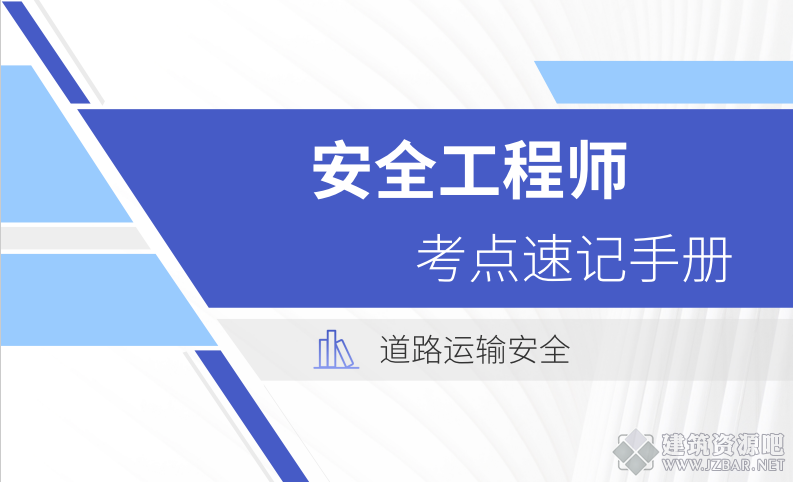 安全工程师

考点速记手册

道路运输安全

建筑资源吧
WWW.JZBAR.NET